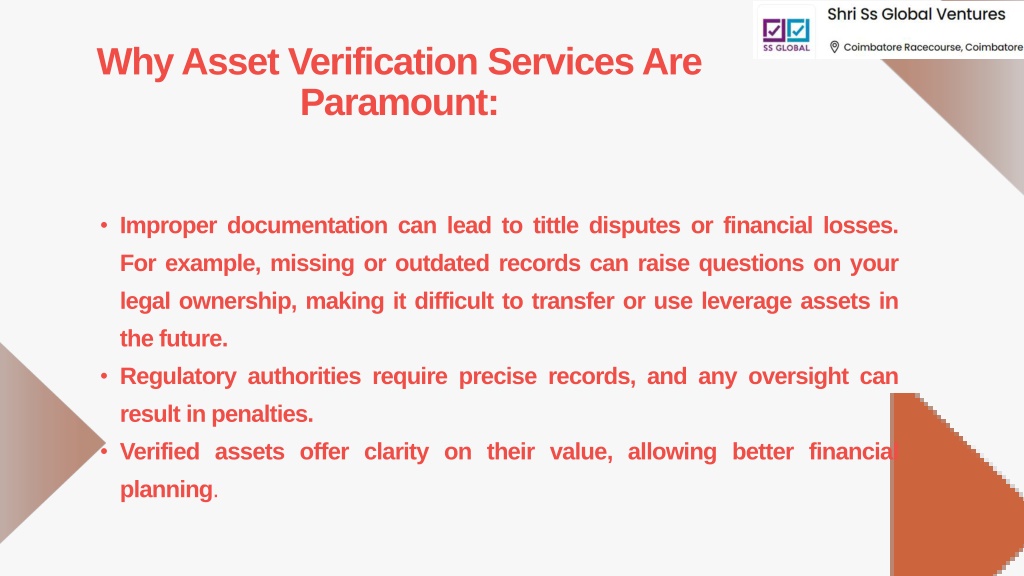 SS GLOBAL

Shri Ss Global Ventures

Coimbatore Racecourse, Coimbatore

Why Asset Verification Services Are Paramount:

• Improper documentation can lead to tittle disputes or financial losses. For example, missing or outdated records can raise questions on your legal ownership, making it difficult to transfer or use leverage assets in the future.

• Regulatory authorities require precise records, and any oversight can result in penalties.

• Verified assets offer clarity on their value, allowing better financial planning.